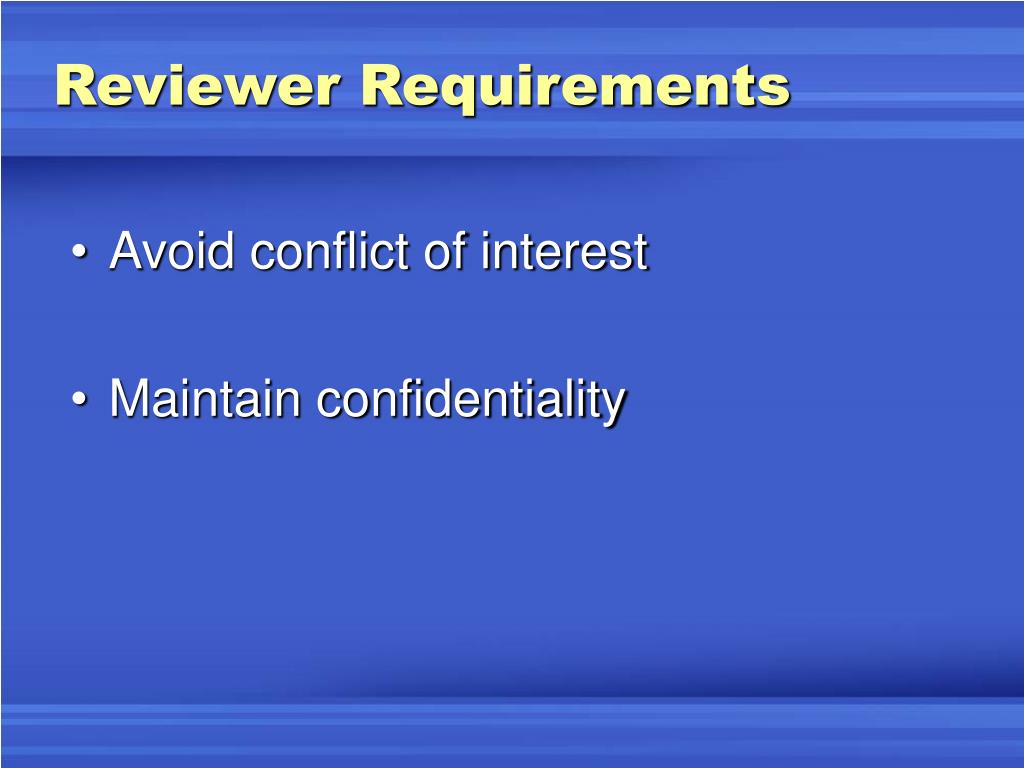 Reviewer Requirements

• Avoid conflict of interest

• Maintain confidentiality